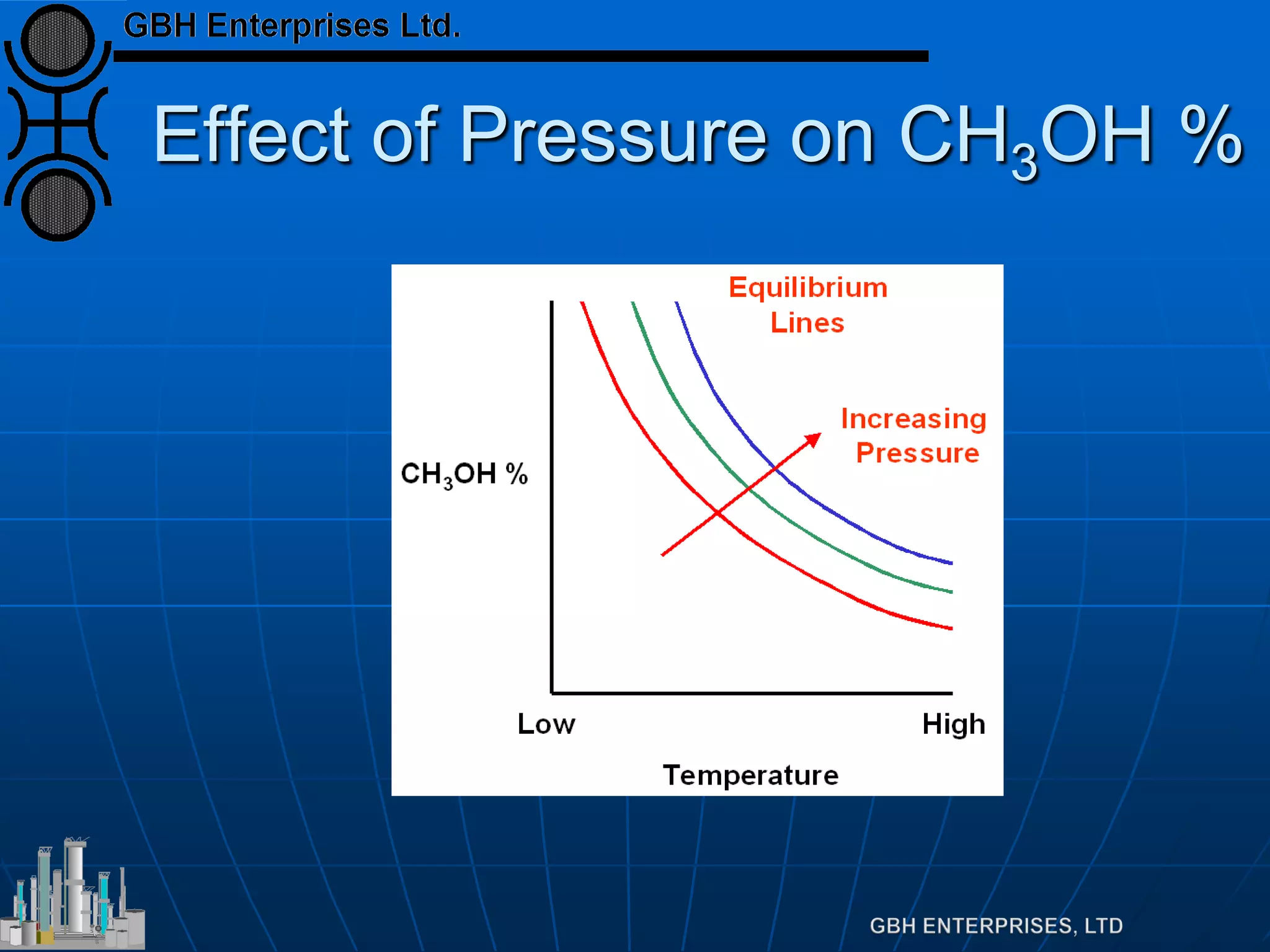 GBH Enterprises Ltd.

Effect of Pressure on $CH_3OH$ %

Equilibrium Lines

Increasing Pressure

$CH_3OH$ %

Low

High

Temperature

GBH ENTERPRISES, LTD